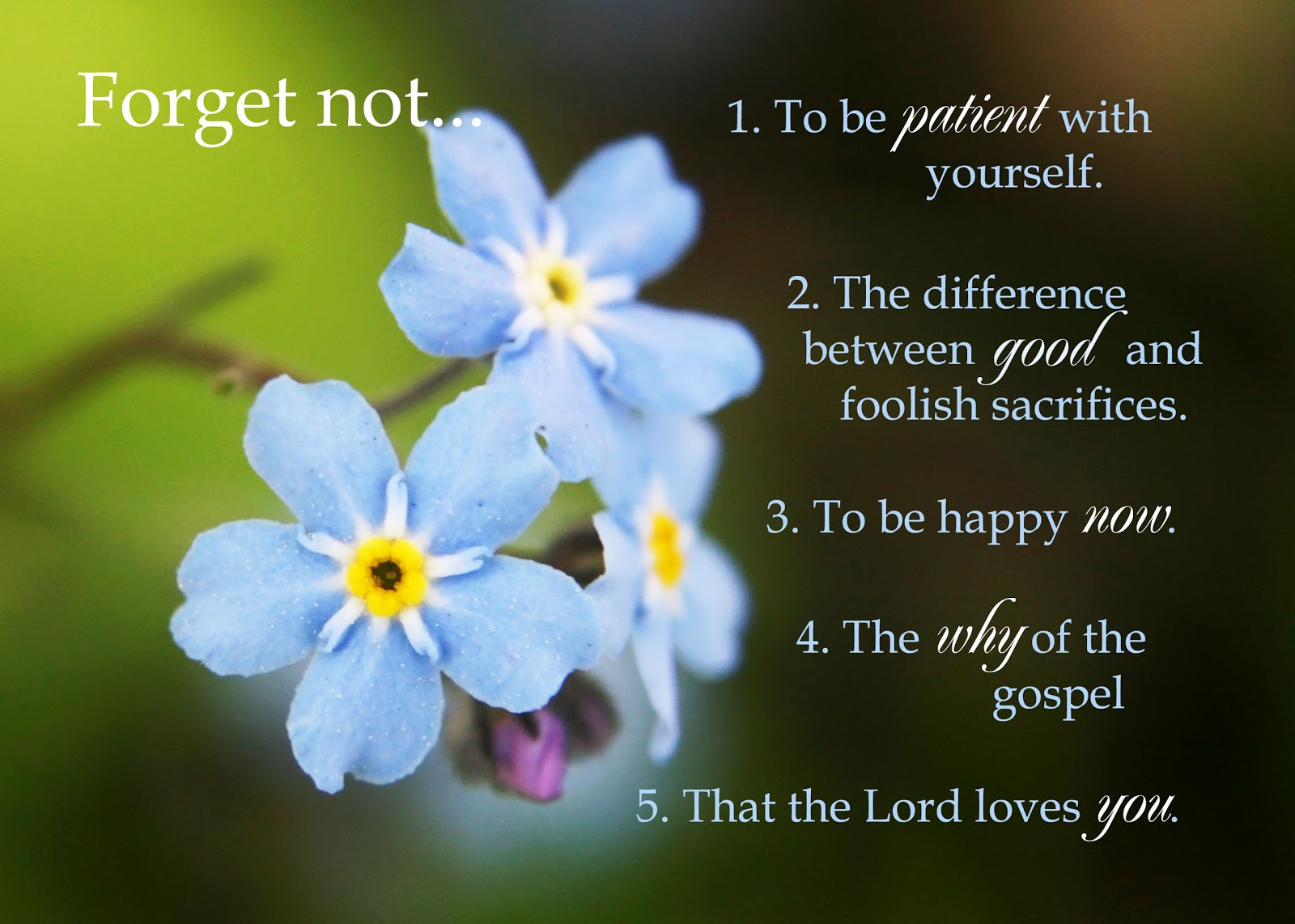 Forget not...

1. To be patient with yourself.

2. The difference between good and foolish sacrifices.

3. To be happy now.

4. The why of the gospel

5. That the Lord loves you.